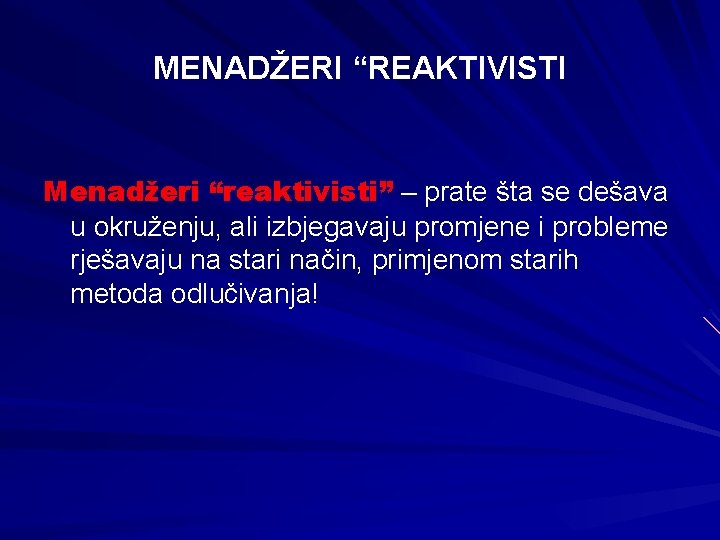 MENADŽERI “REAKTIVISTI

Menadžeri “reaktivisti” – prate šta se dešava u okruženju, ali izbjegavaju promjene i probleme rješavaju na stari način, primjenom starih metoda odlučivanja!